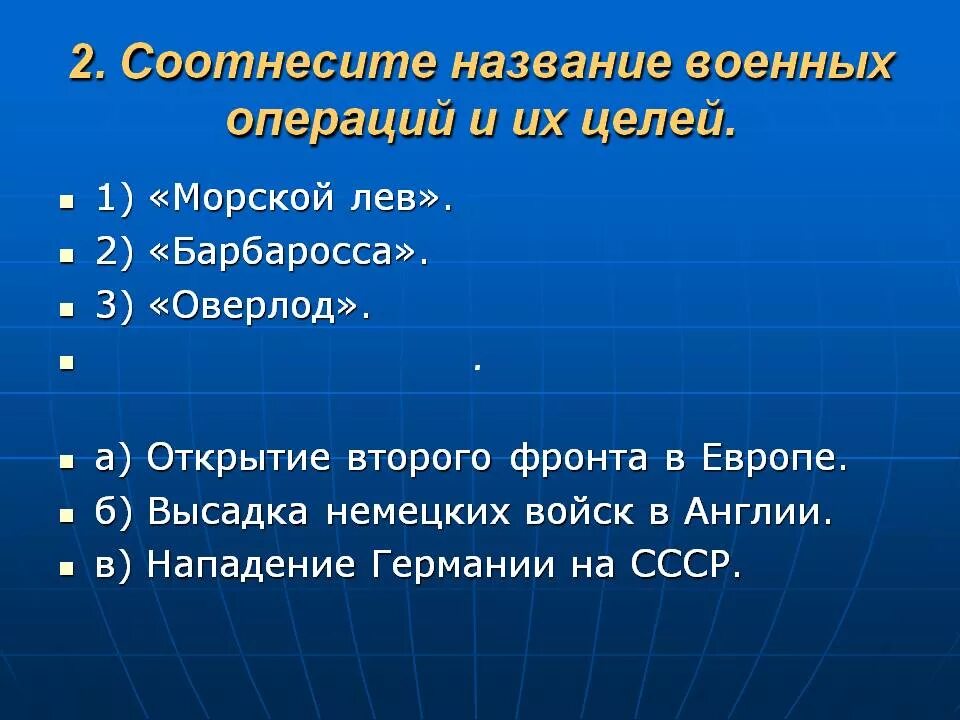 2. Соотнесите название военных операций и их целей.

1) «Морской лев».
2) «Барбаросса».
3) «Оверлод».
.

а) Открытие второго фронта в Европе.
б) Высадка немецких войск в Англии.
в) Нападение Германии на СССР.